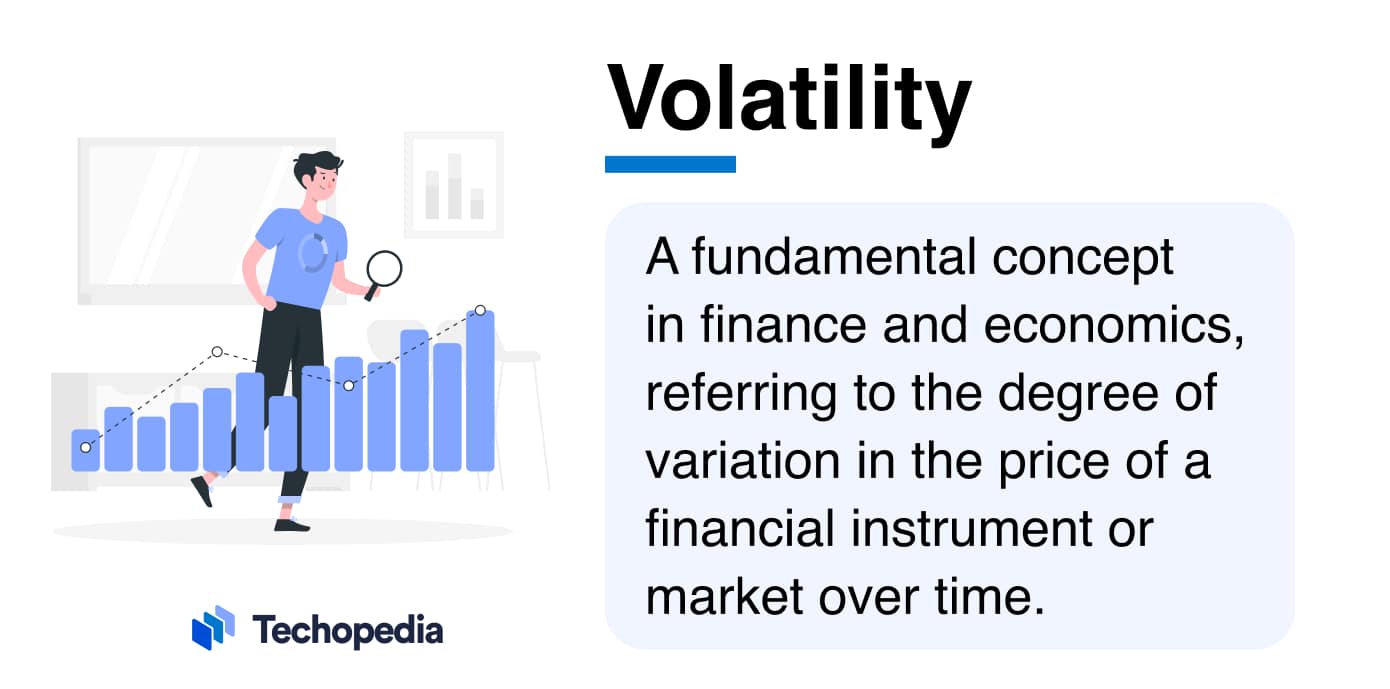 Volatility

A fundamental concept in finance and economics, referring to the degree of variation in the price of a financial instrument or market over time.

Techopedia